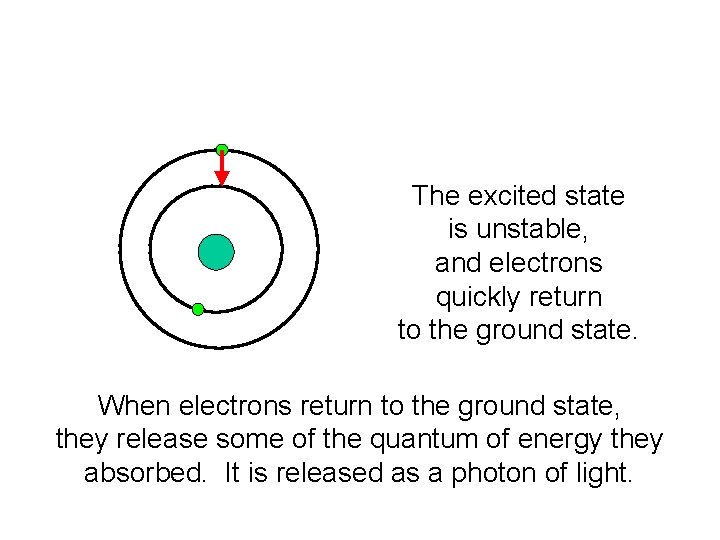 The excited state is unstable, and electrons quickly return to the ground state.

When electrons return to the ground state, they release some of the quantum of energy they absorbed. It is released as a photon of light.